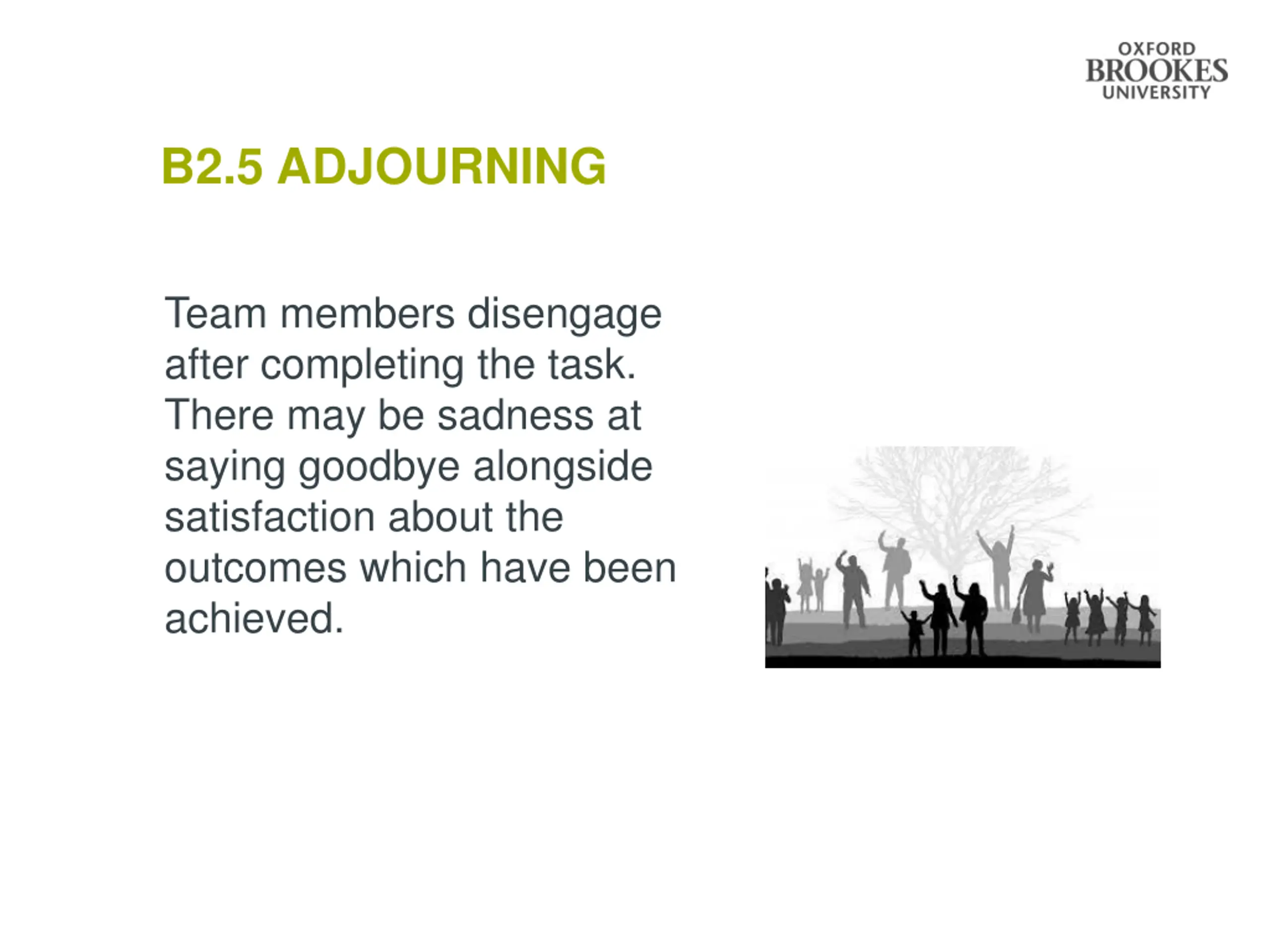 OXFORD
BROOKES
UNIVERSITY

B2.5 ADJOURNING

Team members disengage after completing the task. There may be sadness at saying goodbye alongside satisfaction about the outcomes which have been achieved.